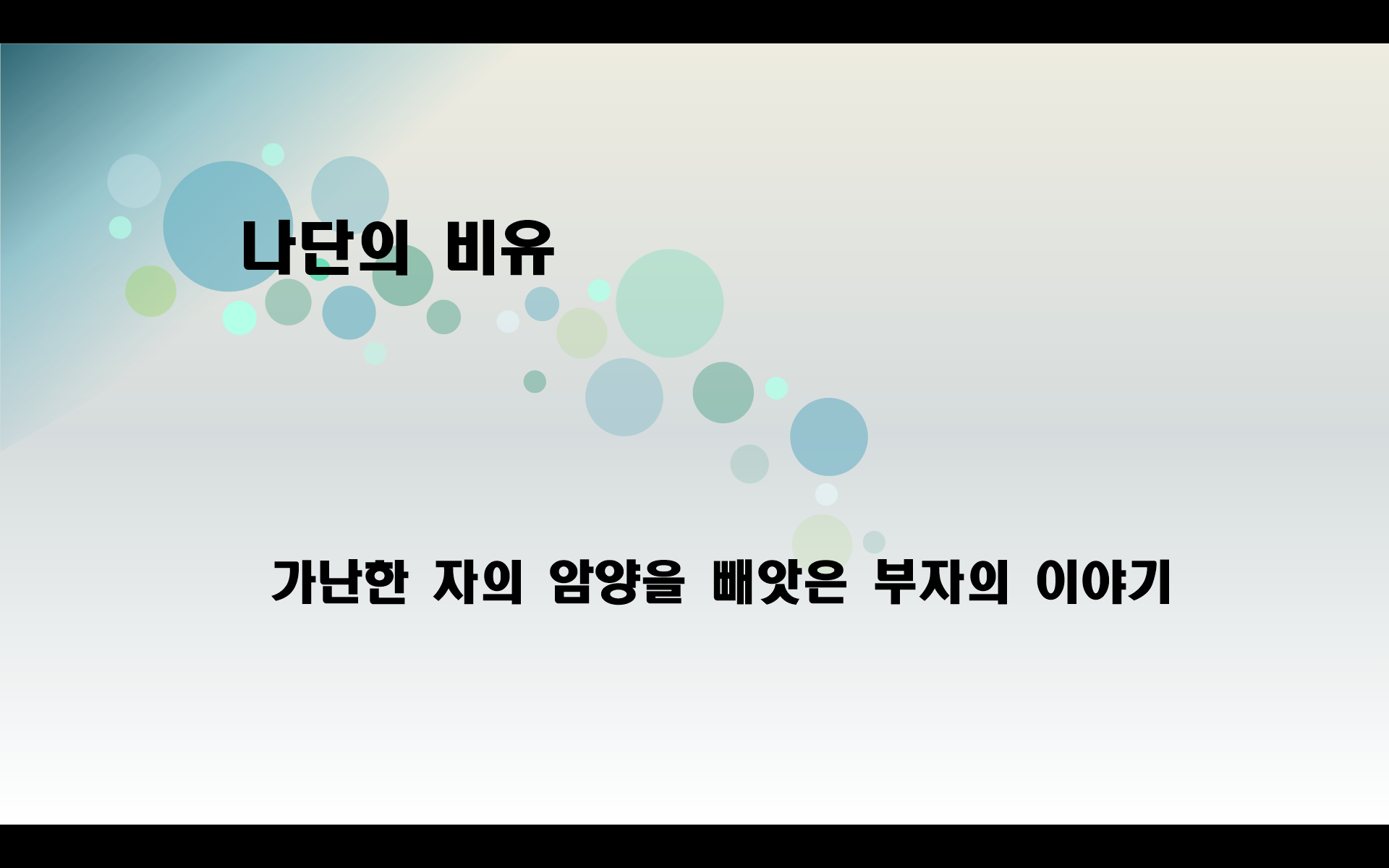 나단의 비유

가난한 자의 암양을 빼앗은 부자의 이야기